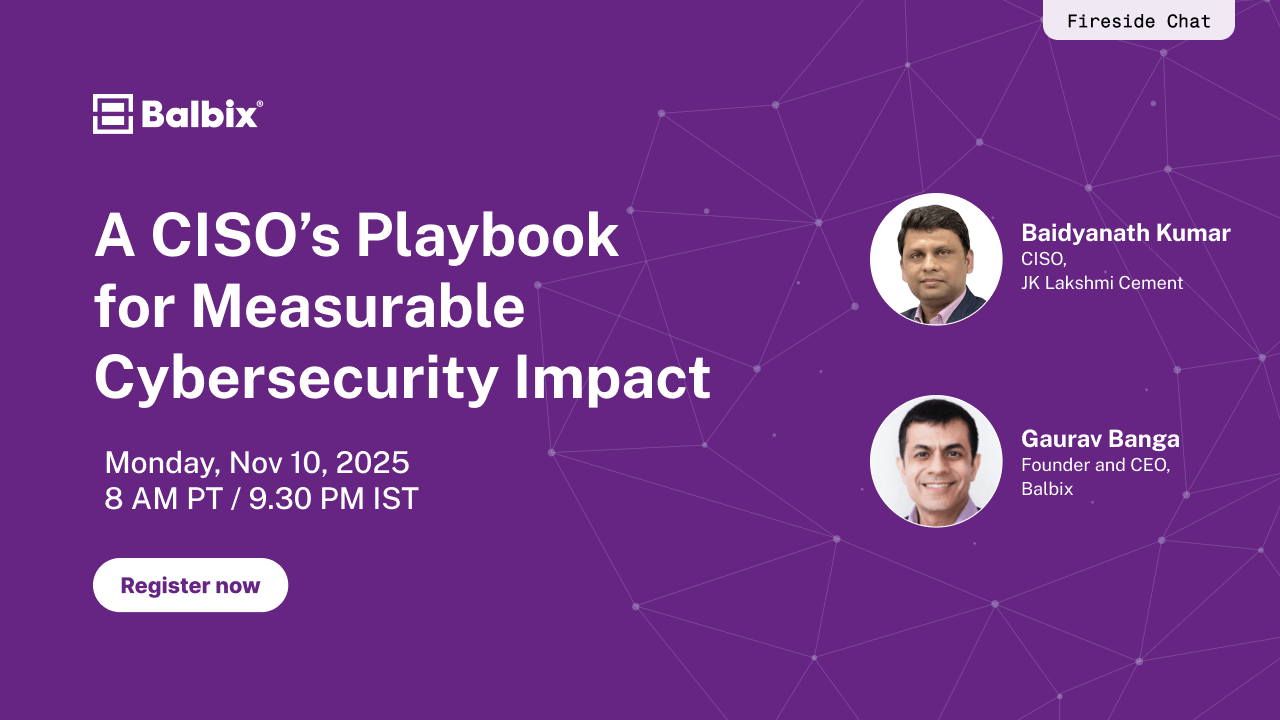 Fireside Chat

Balbix®

A CISO's Playbook for Measurable Cybersecurity Impact

Monday, Nov 10, 2025
8 AM PT / 9.30 PM IST

Register now

Baidyanath Kumar
CISO,
JK Lakshmi Cement

Gaurav Banga
Founder and CEO,
Balbix